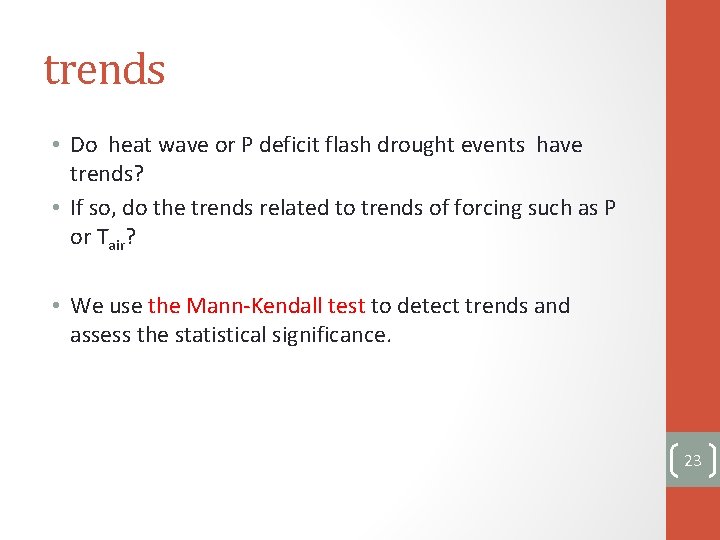 trends

• Do heat wave or P deficit flash drought events have trends?
• If so, do the trends related to trends of forcing such as P or $T_{air}$?

• We use the Mann-Kendall test to detect trends and assess the statistical significance.

23